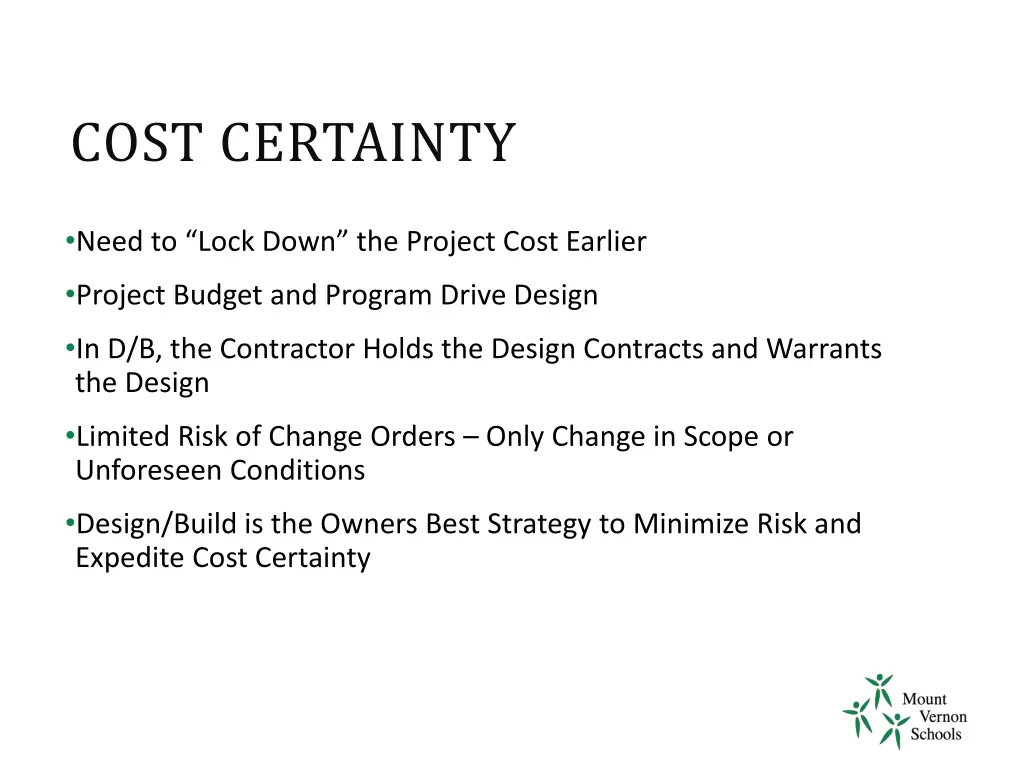 COST CERTAINTY

•Need to “Lock Down” the Project Cost Earlier

•Project Budget and Program Drive Design

•In D/B, the Contractor Holds the Design Contracts and Warrants the Design

•Limited Risk of Change Orders – Only Change in Scope or Unforeseen Conditions

•Design/Build is the Owners Best Strategy to Minimize Risk and Expedite Cost Certainty

Mount Vernon Schools